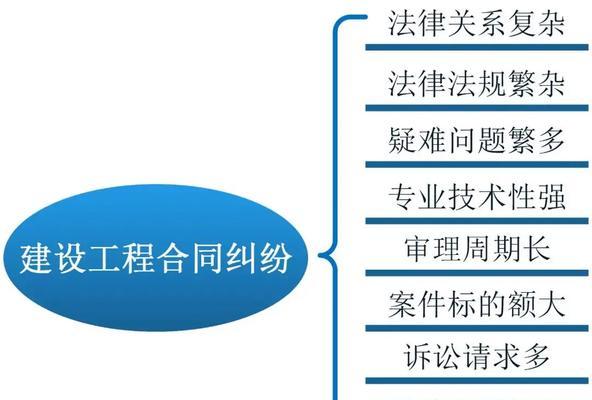 建设工程合同纠纷

法律关系复杂

法律法规繁杂

疑难问题繁多

专业技术性强

审理周期长

案件标的额大

诉讼请求多